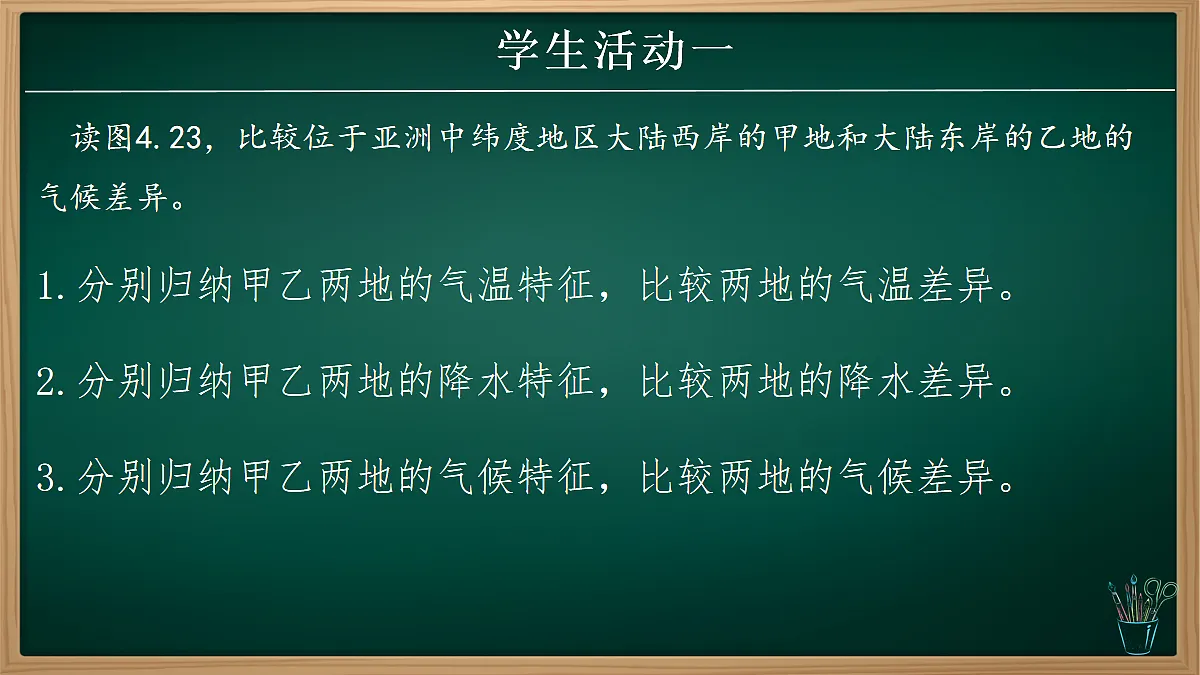 学生活动一

读图4.23，比较位于亚洲中纬度地区大陆西岸的甲地和大陆东岸的乙地的气候差异。

1.分别归纳甲乙两地的气温特征，比较两地的气温差异。

2.分别归纳甲乙两地的降水特征，比较两地的降水差异。

3.分别归纳甲乙两地的气候特征，比较两地的气候差异。